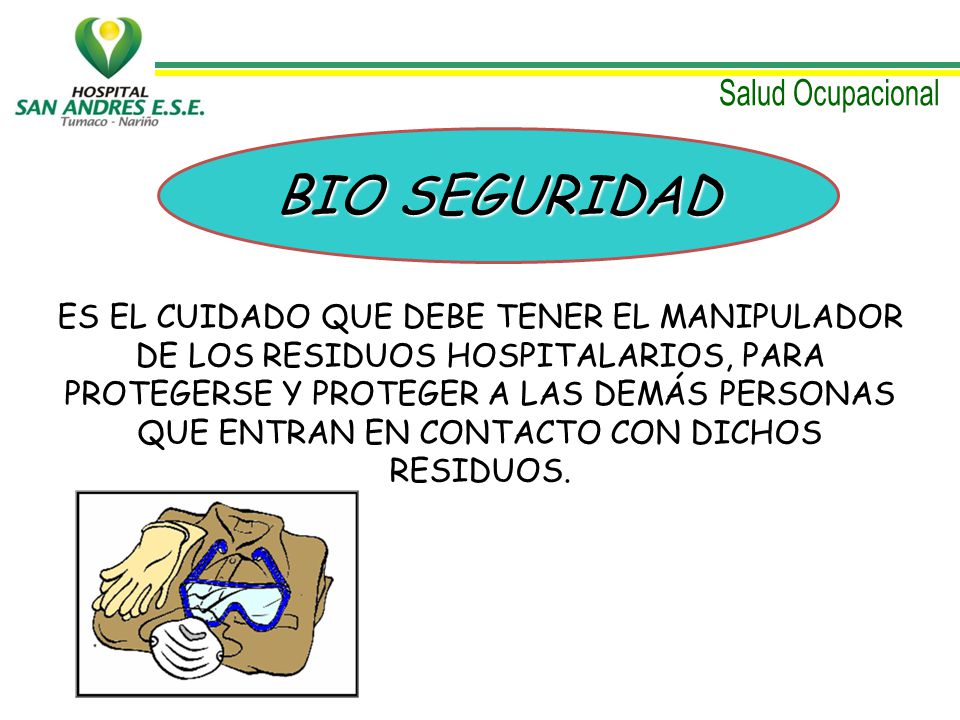 HOSPITAL
SAN ANDRES E.S.E.
Tumaco - Nariño

Salud Ocupacional

BIO SEGURIDAD

ES EL CUIDADO QUE DEBE TENER EL MANIPULADOR DE LOS RESIDUOS HOSPITALARIOS, PARA PROTEGERSE Y PROTEGER A LAS DEMÁS PERSONAS QUE ENTRAN EN CONTACTO CON DICHOS RESIDUOS.